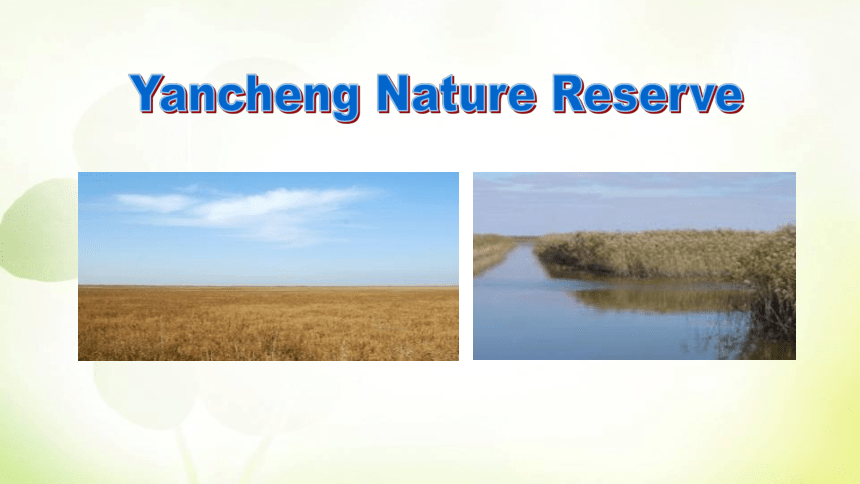 Yancheng Nature Reserve